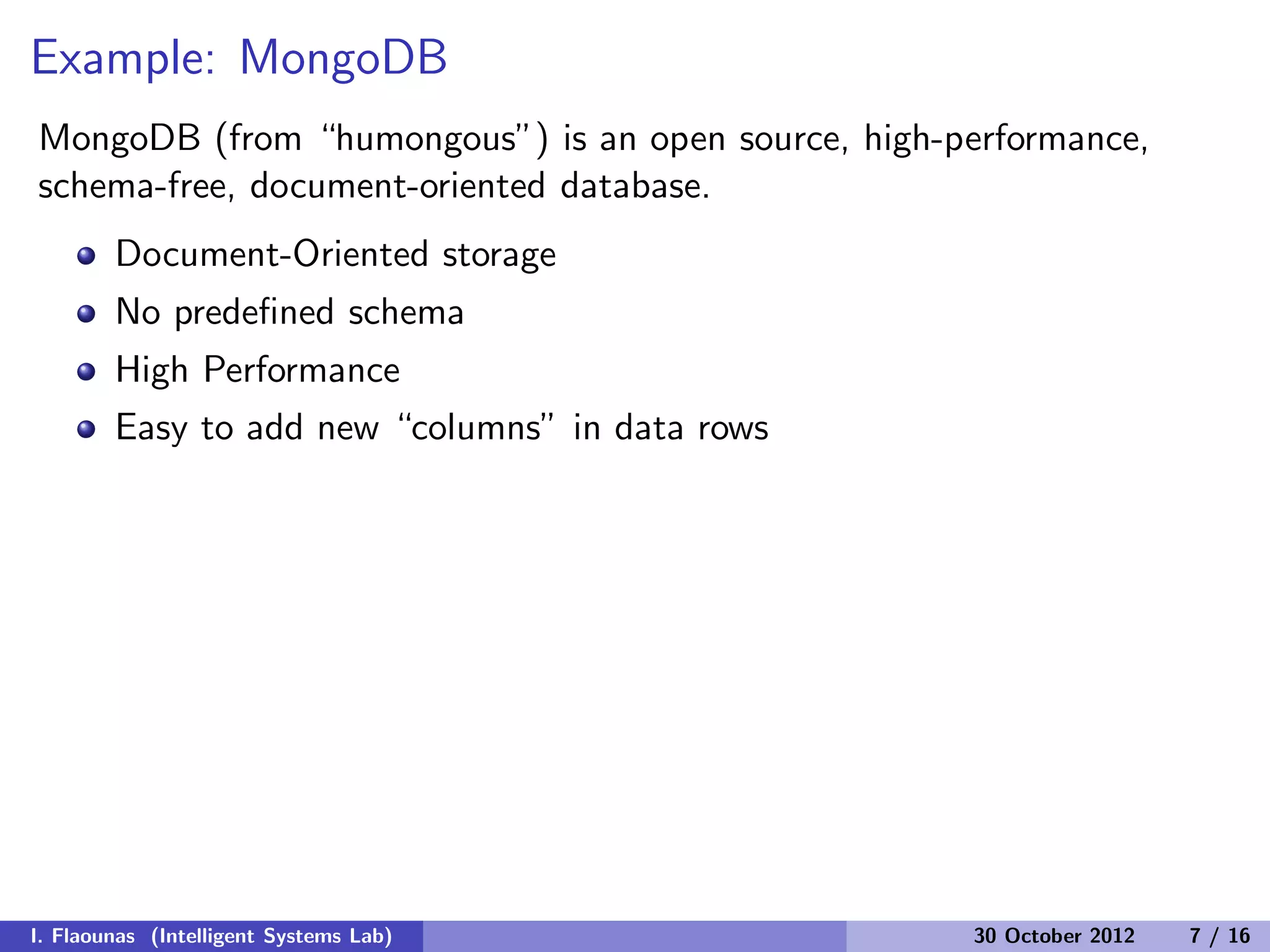 Example: MongoDB

MongoDB (from “humongous”) is an open source, high-performance, schema-free, document-oriented database.

- Document-Oriented storage
- No predefined schema
- High Performance
- Easy to add new “columns” in data rows

I. Flaounas (Intelligent Systems Lab)

30 October 2012 7 / 16